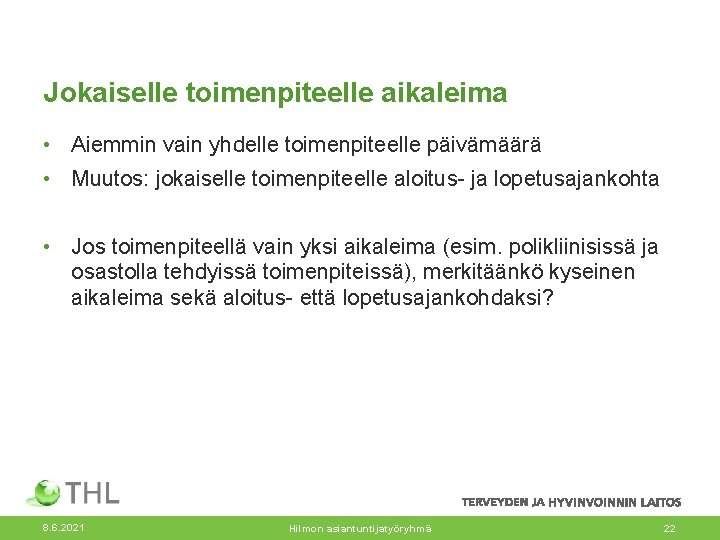 Jokaiselle toimenpiteelle aikaleima

• Aiemmin vain yhdelle toimenpiteelle päivämäärä
• Muutos: jokaiselle toimenpiteelle aloitus- ja lopetusajankohta

• Jos toimenpiteellä vain yksi aikaleima (esim. polikliinisissä ja osastolla tehdyissä toimenpiteissä), merkitäänkö kyseinen aikaleima sekä aloitus- että lopetusajankohdaksi?

THL

TERVEYDEN JA HYVINVOINNIN LAITOS

8.6.2021

Hilmon asiantuntijatyöryhmä

22